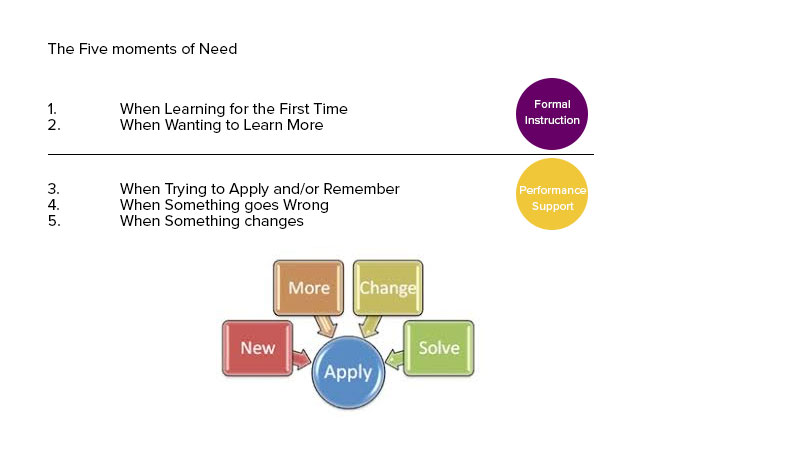 The Five moments of Need

1. When Learning for the First Time
2. When Wanting to Learn More

Formal Instruction

3. When Trying to Apply and/or Remember
4. When Something goes Wrong
5. When Something changes

Performance Support

More

Change

New

Solve

Apply